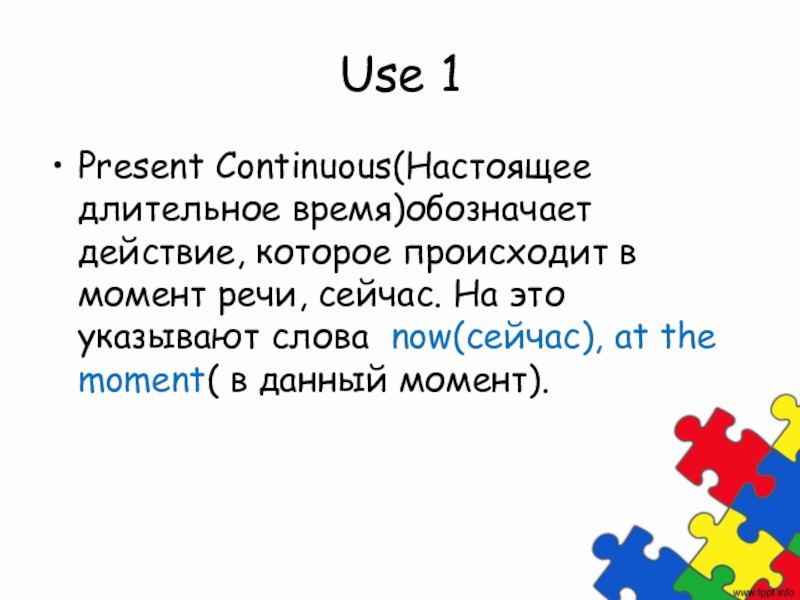 Use 1

• Present Continuous(Настоящее длительное время)обозначает действие, которое происходит в момент речи, сейчас. На это указывают слова now(сейчас), at the moment( в данный момент).

www.fppt.info